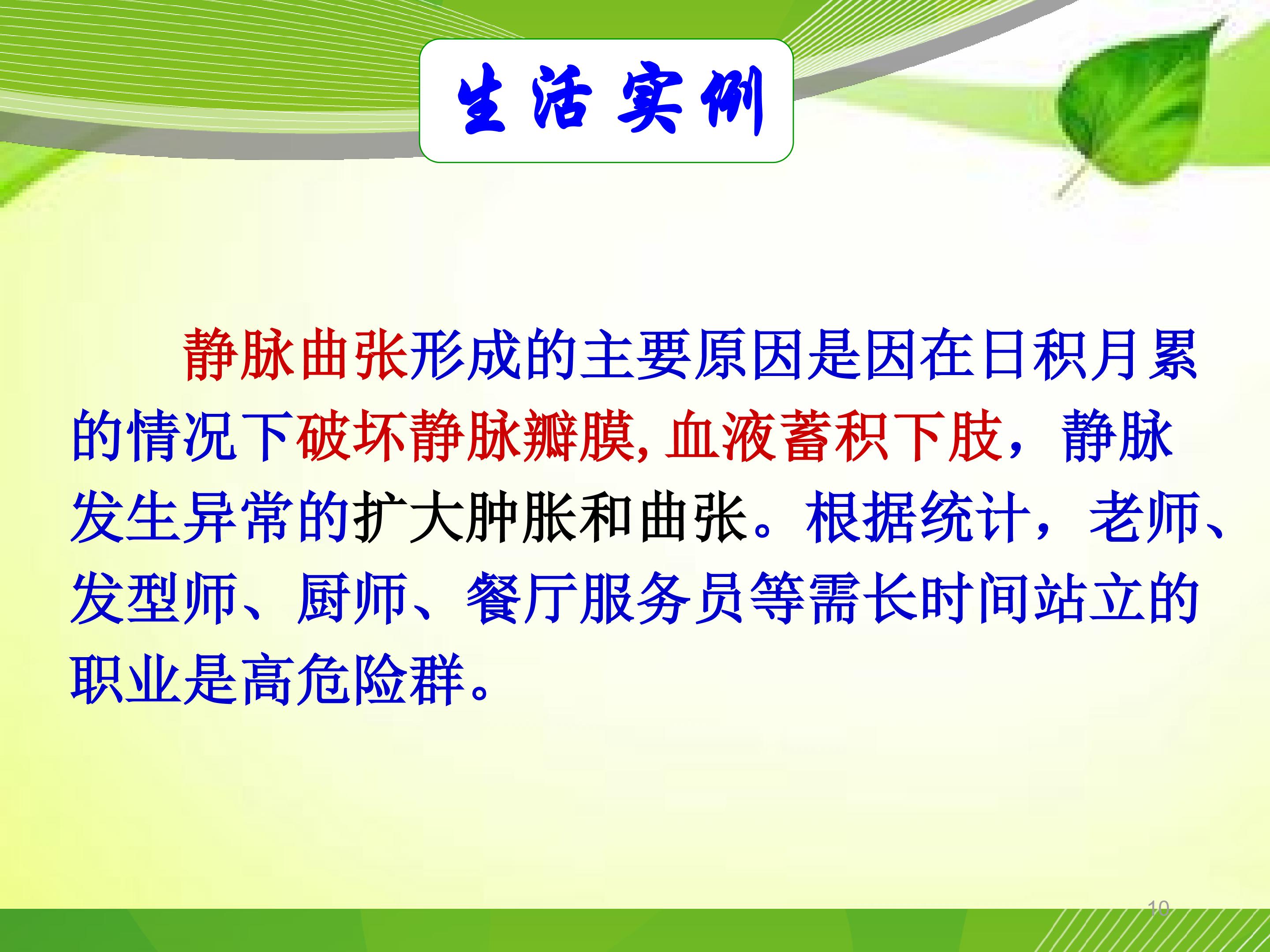 生活实例

静脉曲张形成的主要原因是因在日积月累的情况下破坏静脉瓣膜,血液蓄积下肢，静脉发生异常的扩大肿胀和曲张。根据统计，老师、发型师、厨师、餐厅服务员等需长时间站立的职业是高危险群。

10